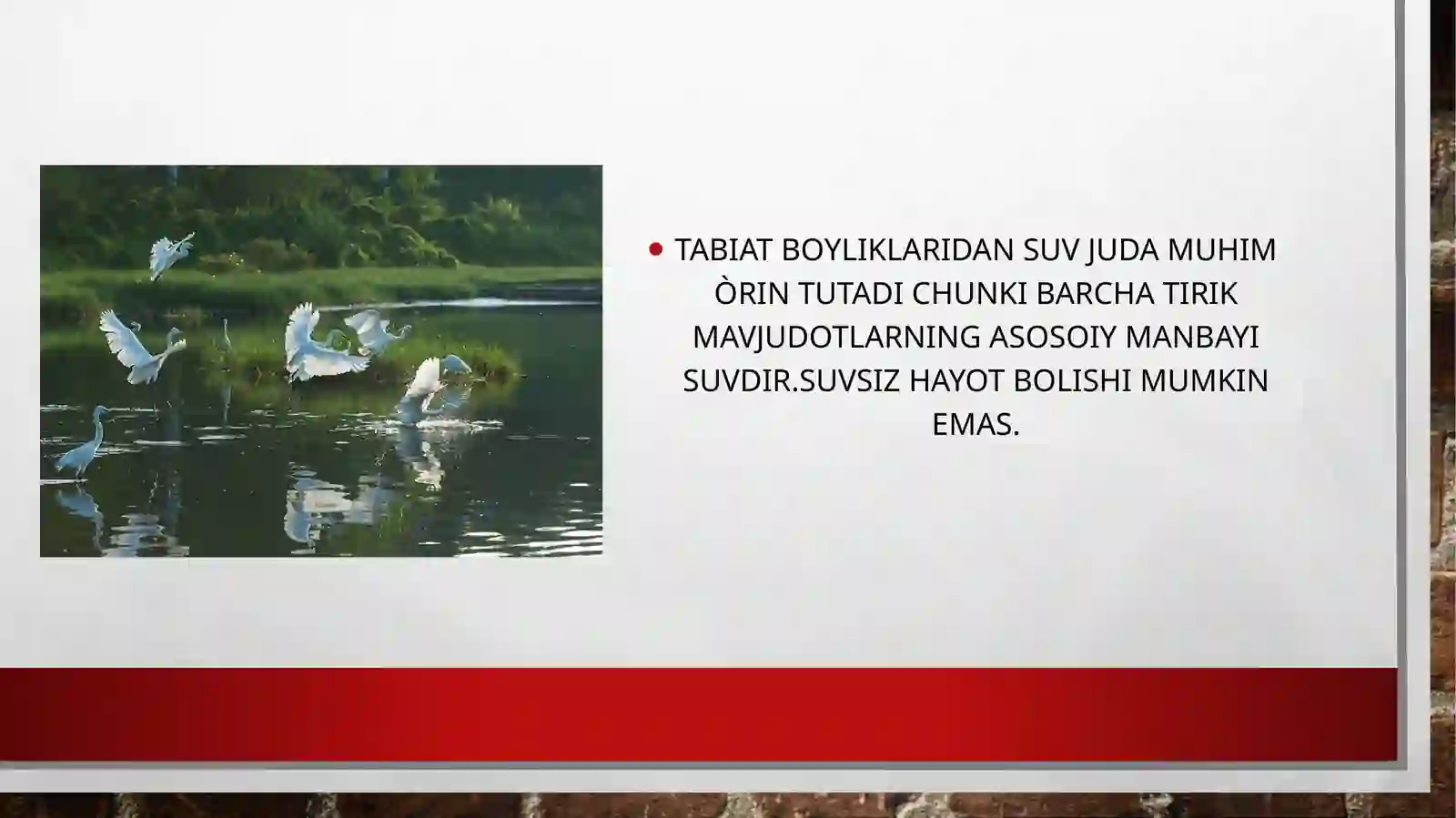 • TABIAT BOYLIKLARIDAN SUV JUDA MUHIM ÒRIN TUTADI CHUNKI BARCHA TIRIK MAVJUDOTLARNING ASOSOIY MANBAYI SUVDIR.SUVSIZ HAYOT BOLISHI MUMKIN EMAS.